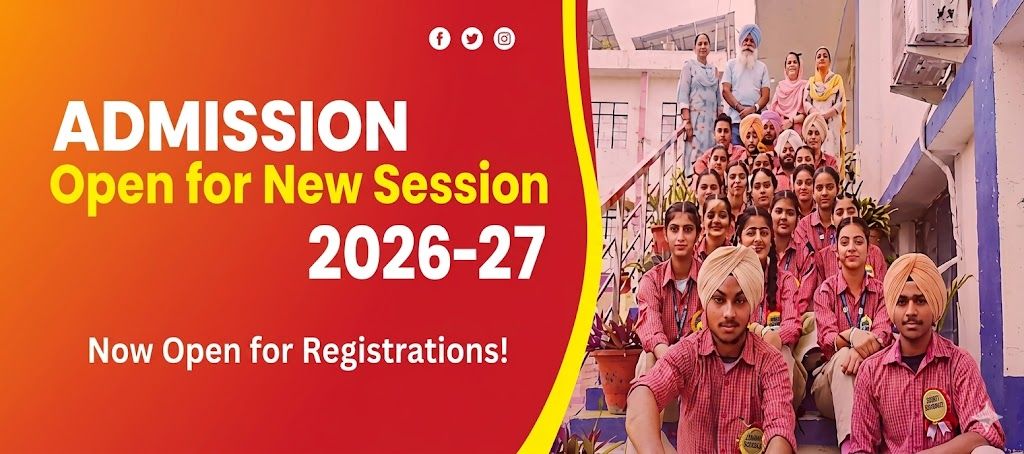 ADMISSION
Open for New Session
2026-27

Now Open for Registrations!